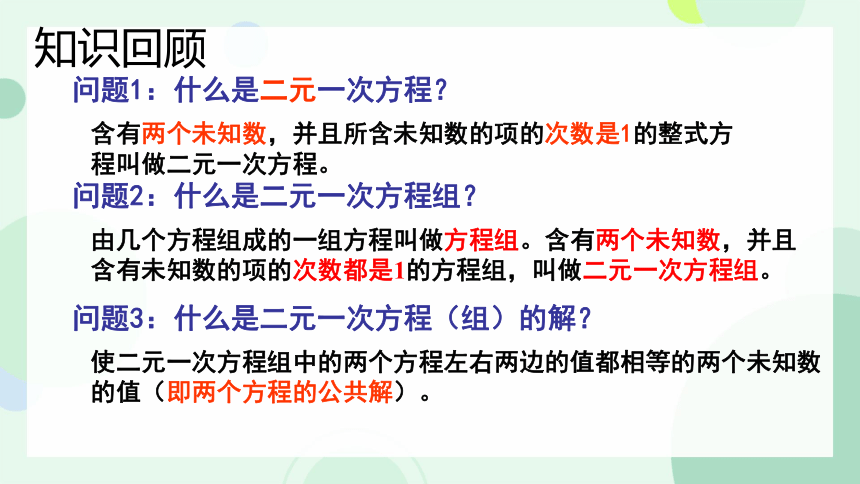 知识回顾

问题1：什么是二元一次方程？

含有两个未知数，并且所含未知数的项的次数是1的整式方程叫做二元一次方程。

问题2：什么是二元一次方程组？

由几个方程组成的一组方程叫做方程组。含有两个未知数，并且含有未知数的项的次数都是1的方程组，叫做二元一次方程组。

问题3：什么是二元一次方程（组）的解？

使二元一次方程组中的两个方程左右两边的值都相等的两个未知数的值（即两个方程的公共解）。